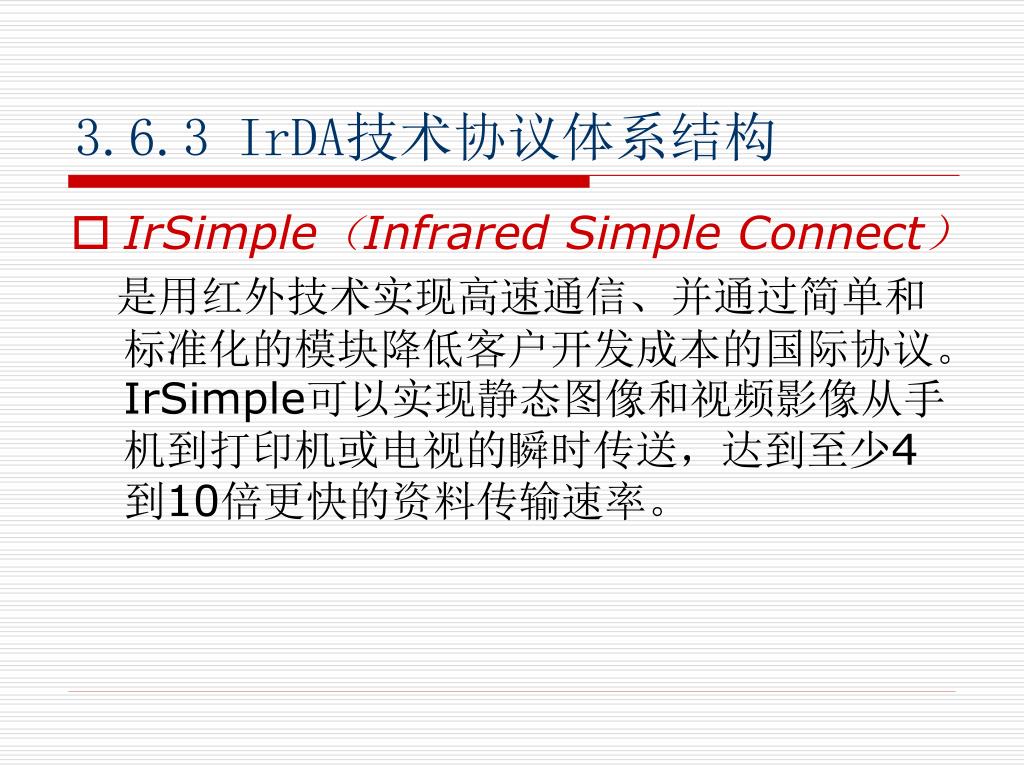 3.6.3 IrDA技术协议体系结构

IrSimple（Infrared Simple Connect）

是用红外技术实现高速通信、并通过简单和标准化的模块降低客户开发成本的国际协议。IrSimple可以实现静态图像和视频影像从手机到打印机或电视的瞬时传送，达到至少4到10倍更快的资料传输速率。